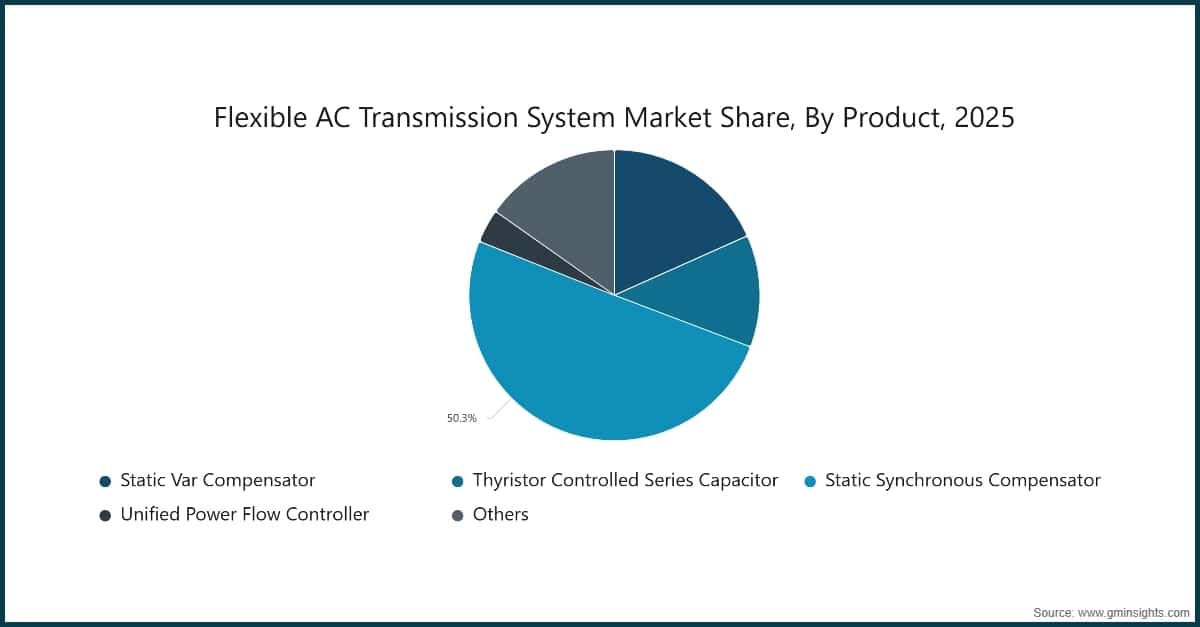 Flexible AC Transmission System Market Share, By Product, 2025

50.3%

Static Var Compensator
Thyristor Controlled Series Capacitor
Static Synchronous Compensator
Unified Power Flow Controller
Others

Source: www.gminsights.com